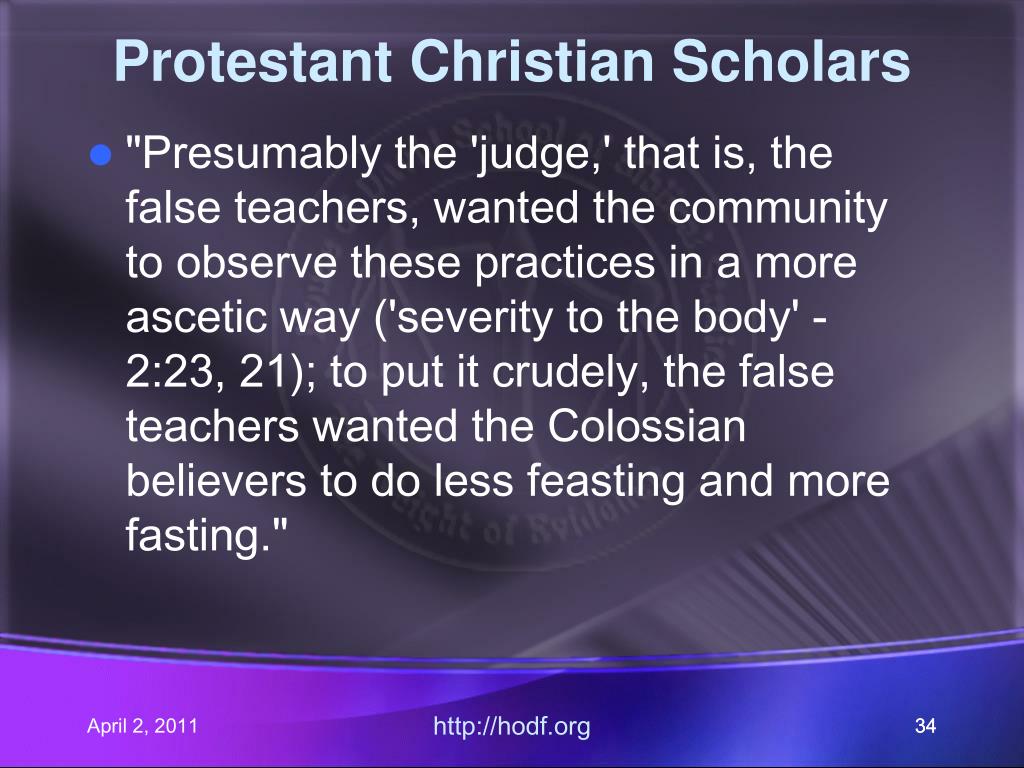 Protestant Christian Scholars

"Presumably the 'judge,' that is, the false teachers, wanted the community to observe these practices in a more ascetic way ('severity to the body' - 2:23, 21); to put it crudely, the false teachers wanted the Colossian believers to do less feasting and more fasting."

April 2, 2011

http://hodf.org

34